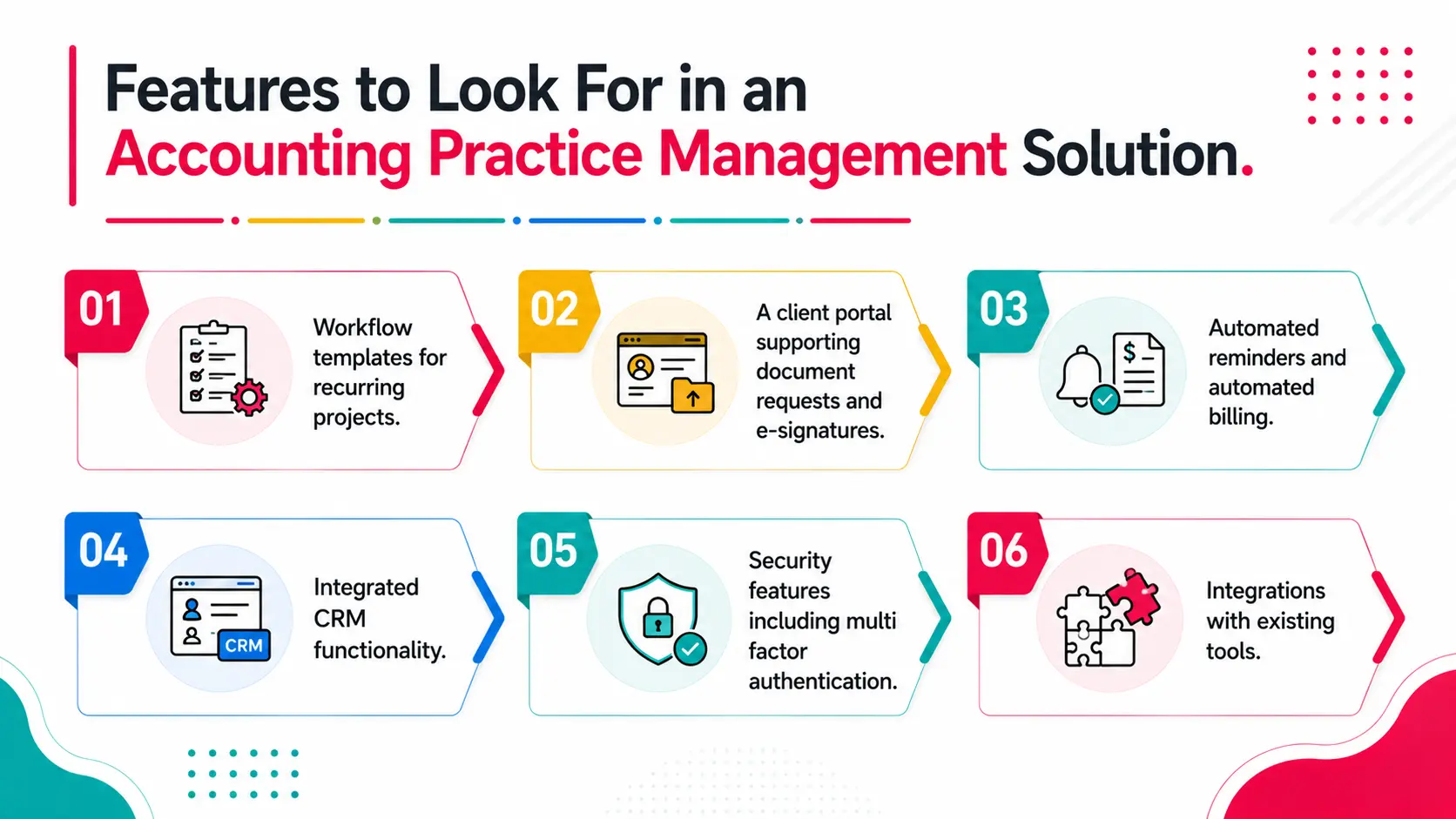 Features to Look For in an Accounting Practice Management Solution.

01

Workflow templates for recurring projects.

02

A client portal supporting document requests and e-signatures.

03

$

Automated reminders and automated billing.

04

CRM

Integrated CRM functionality.

05

Security features including multi factor authentication.

06

Integrations with existing tools.